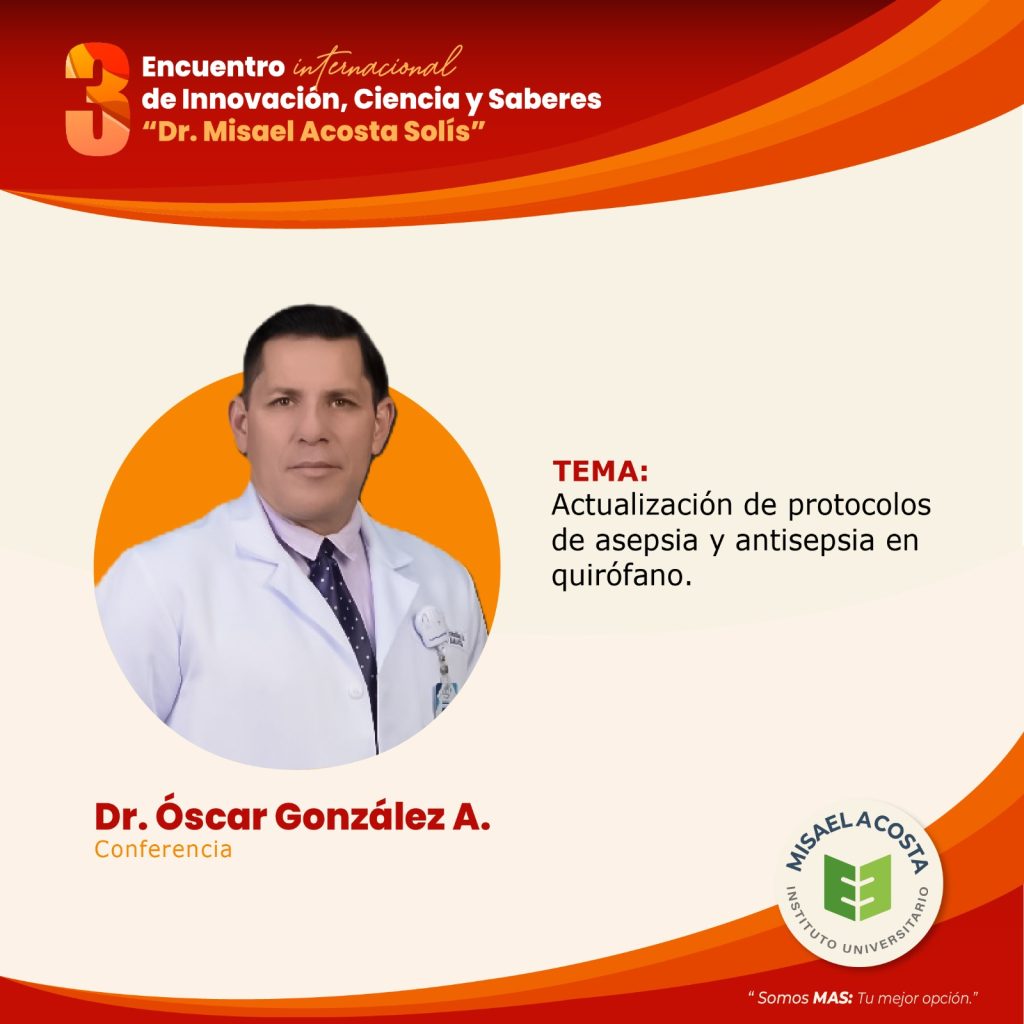 3 Encuentro internacional de Innovación, Ciencia y Saberes "Dr. Misael Acosta Solís"

TEMA:
Actualización de protocolos de asepsia y antisepsia en quirófano.

Dr. Óscar González A.
Conferencia

MISAEL ACOSTA
INSTITUTO UNIVERSITARIO

" Somos MAS: Tu mejor opción."